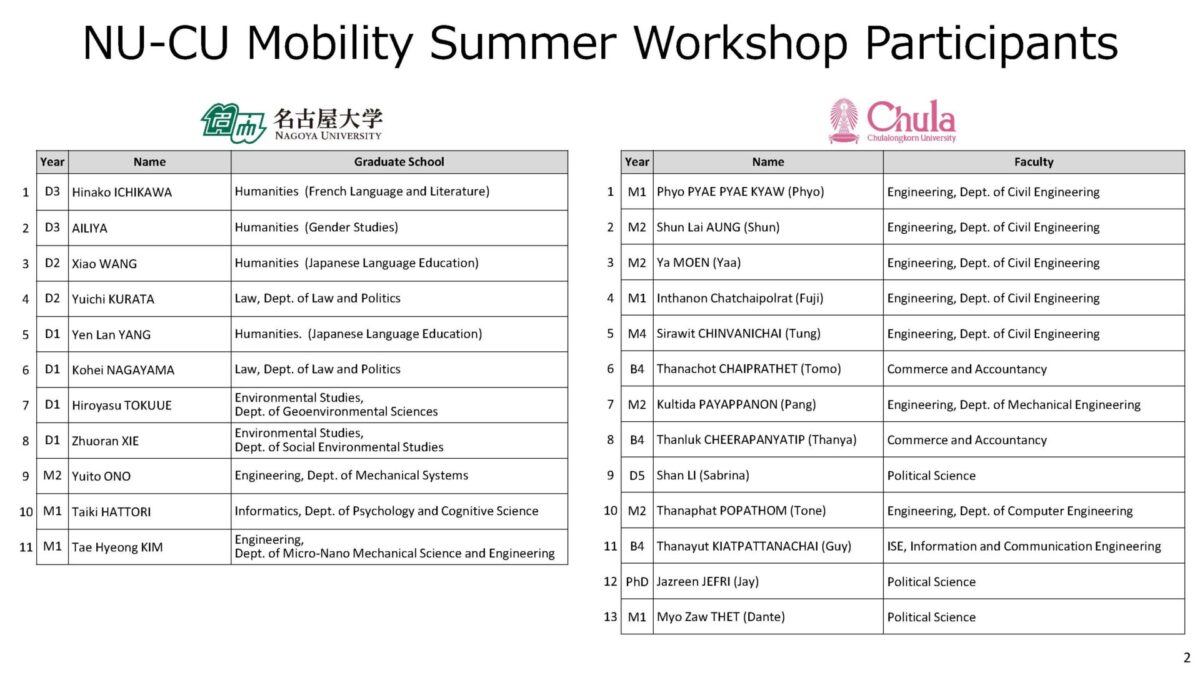 NU-CU Mobility Summer Workshop Participants

名古屋大学
NAGOYA UNIVERSITY

| | Year | Name | Graduate School |
|---|---|---|---|
| 1 | D3 | Hinako ICHIKAWA | Humanities (French Language and Literature) |
| 2 | D3 | AILIYA | Humanities (Gender Studies) |
| 3 | D2 | Xiao WANG | Humanities (Japanese Language Education) |
| 4 | D2 | Yuichi KURATA | Law, Dept. of Law and Politics |
| 5 | D1 | Yen Lan YANG | Humanities. (Japanese Language Education) |
| 6 | D1 | Kohei NAGAYAMA | Law, Dept. of Law and Politics |
| 7 | D1 | Hiroyasu TOKUUE | Environmental Studies, Dept. of Geoenvironmental Sciences |
| 8 | D1 | Zhuoran XIE | Environmental Studies, Dept. of Social Environmental Studies |
| 9 | M2 | Yuito ONO | Engineering, Dept. of Mechanical Systems |
| 10 | M1 | Taiki HATTORI | Informatics, Dept. of Psychology and Cognitive Science |
| 11 | M1 | Tae Hyeong KIM | Engineering, Dept. of Micro-Nano Mechanical Science and Engineering |

Chula
Chulalongkorn University

| | Year | Name | Faculty |
|---|---|---|---|
| 1 | M1 | Phyo PYAE PYAE KYAW (Phyo) | Engineering, Dept. of Civil Engineering |
| 2 | M2 | Shun Lai AUNG (Shun) | Engineering, Dept. of Civil Engineering |
| 3 | M2 | Ya MOEN (Yaa) | Engineering, Dept. of Civil Engineering |
| 4 | M1 | Inthanon Chatchaipolrat (Fuji) | Engineering, Dept. of Civil Engineering |
| 5 | M4 | Sirawit CHINVANICHAI (Tung) | Engineering, Dept. of Civil Engineering |
| 6 | B4 | Thanachot CHAIPRATHET (Tomo) | Commerce and Accountancy |
| 7 | M2 | Kultida PAYAPPANON (Pang) | Engineering, Dept. of Mechanical Engineering |
| 8 | B4 | Thanluk CHEERAPANYATIP (Thanya) | Commerce and Accountancy |
| 9 | D5 | Shan LI (Sabrina) | Political Science |
| 10 | M2 | Thanaphat POPATHOM (Tone) | Engineering, Dept. of Computer Engineering |
| 11 | B4 | Thanayut KIATPATTANACHAI (Guy) | ISE, Information and Communication Engineering |
| 12 | PhD | Jazreen JEFRI (Jay) | Political Science |
| 13 | M1 | Myo Zaw THET (Dante) | Political Science |

2